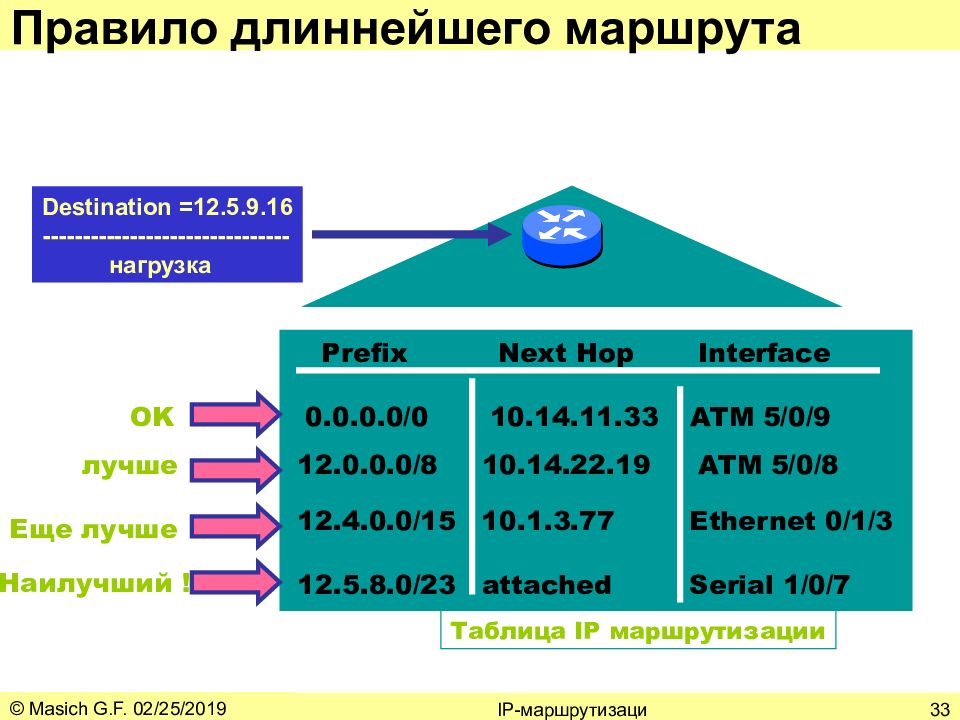 Правило длиннейшего маршрута

Destination =12.5.9.16
------------------------------
нагрузка

| | Prefix | Next Hop | Interface |
|---|---|---|---|
| OK | 0.0.0.0/0 | 10.14.11.33 | ATM 5/0/9 |
| лучше | 12.0.0.0/8 | 10.14.22.19 | ATM 5/0/8 |
| Еще лучше | 12.4.0.0/15 | 10.1.3.77 | Ethernet 0/1/3 |
| Наилучший ! | 12.5.8.0/23 | attached | Serial 1/0/7 |

Таблица IP маршрутизации

© Masich G.F. 02/25/2019
IP-маршрутизаци
33